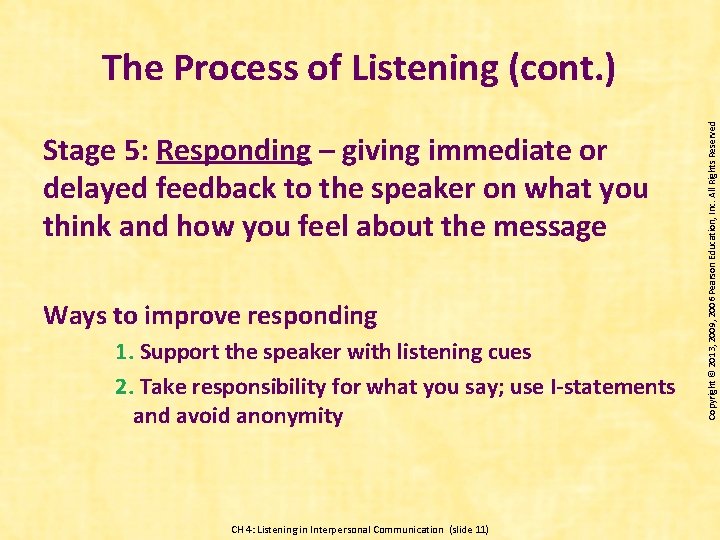 The Process of Listening (cont.)

Stage 5: Responding – giving immediate or delayed feedback to the speaker on what you think and how you feel about the message

Ways to improve responding

1. Support the speaker with listening cues

2. Take responsibility for what you say; use I-statements and avoid anonymity

Copyright © 2013, 2009, 2006 Pearson Education, Inc. All Rights Reserved

CH 4: Listening in Interpersonal Communication (slide 11)